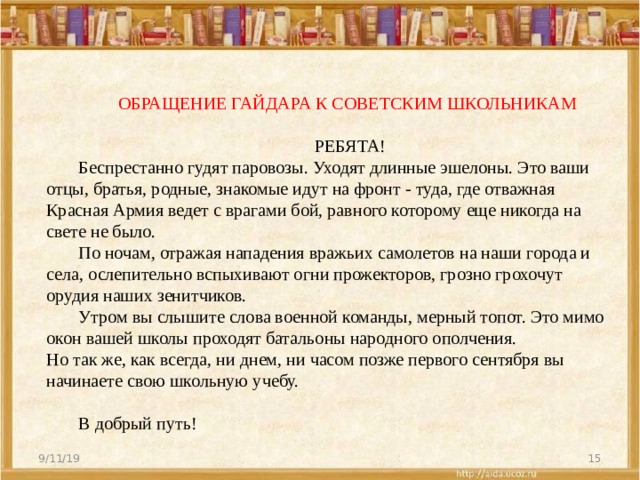 ОБРАЩЕНИЕ ГАЙДАРА К СОВЕТСКИМ ШКОЛЬНИКАМ

РЕБЯТА!

Беспрестанно гудят паровозы. Уходят длинные эшелоны. Это ваши отцы, братья, родные, знакомые идут на фронт - туда, где отважная Красная Армия ведет с врагами бой, равного которому еще никогда на свете не было.

По ночам, отражая нападения вражьих самолетов на наши города и села, ослепительно вспыхивают огни прожекторов, грозно грохочут орудия наших зенитчиков.

Утром вы слышите слова военной команды, мерный топот. Это мимо окон вашей школы проходят батальоны народного ополчения.
Но так же, как всегда, ни днем, ни часом позже первого сентября вы начинаете свою школьную учебу.

В добрый путь!

9/11/19

15

http://aida.ucoz.ru